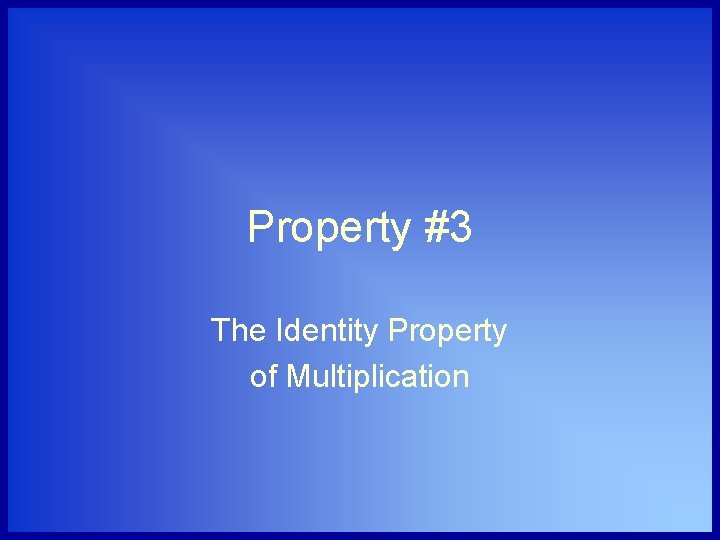 Property #3

The Identity Property of Multiplication